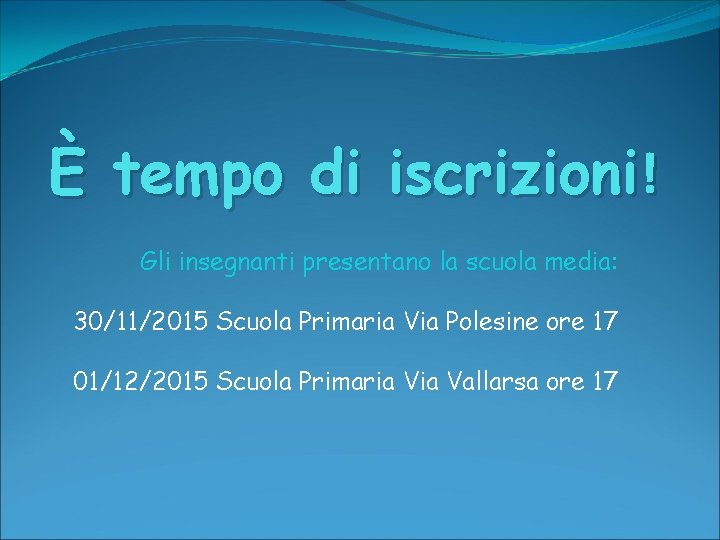 È tempo di iscrizioni!

Gli insegnanti presentano la scuola media:

30/11/2015 Scuola Primaria Via Polesine ore 17

01/12/2015 Scuola Primaria Via Vallarsa ore 17